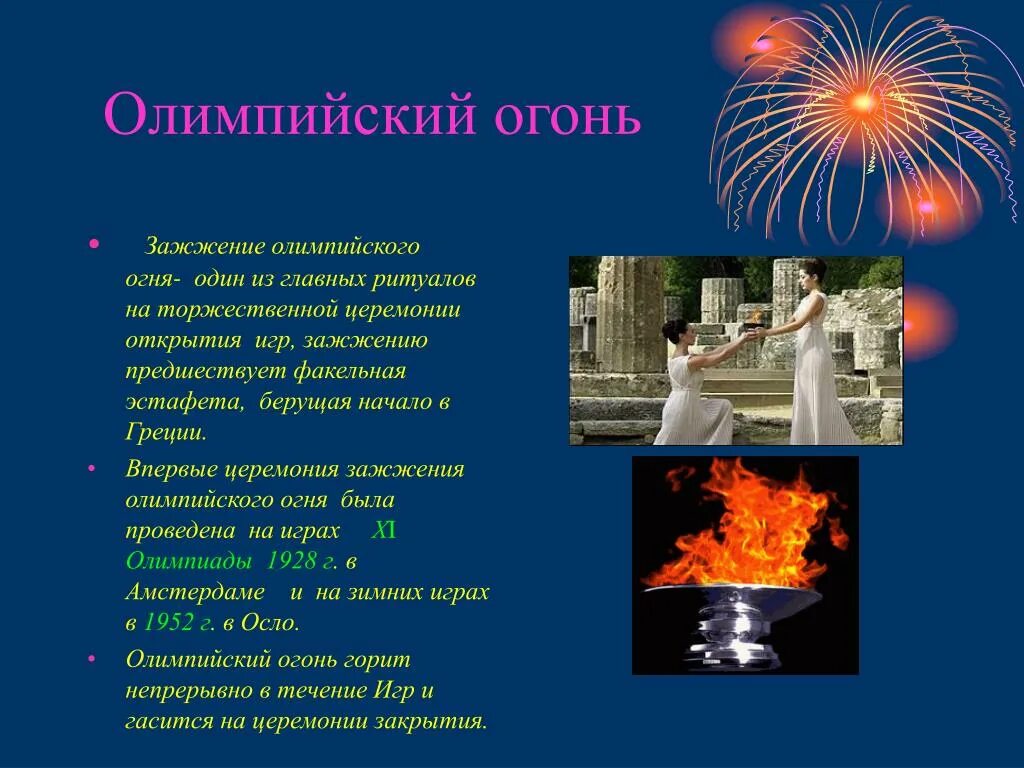 Олимпийский огонь

• Зажжение олимпийского огня- один из главных ритуалов на торжественной церемонии открытия игр, зажжению предшествует факельная эстафета, берущая начало в Греции.

• Впервые церемония зажжения олимпийского огня была проведена на играх XI Олимпиады 1928 г. в Амстердаме и на зимних играх в 1952 г. в Осло.

• Олимпийский огонь горит непрерывно в течение Игр и гасится на церемонии закрытия.